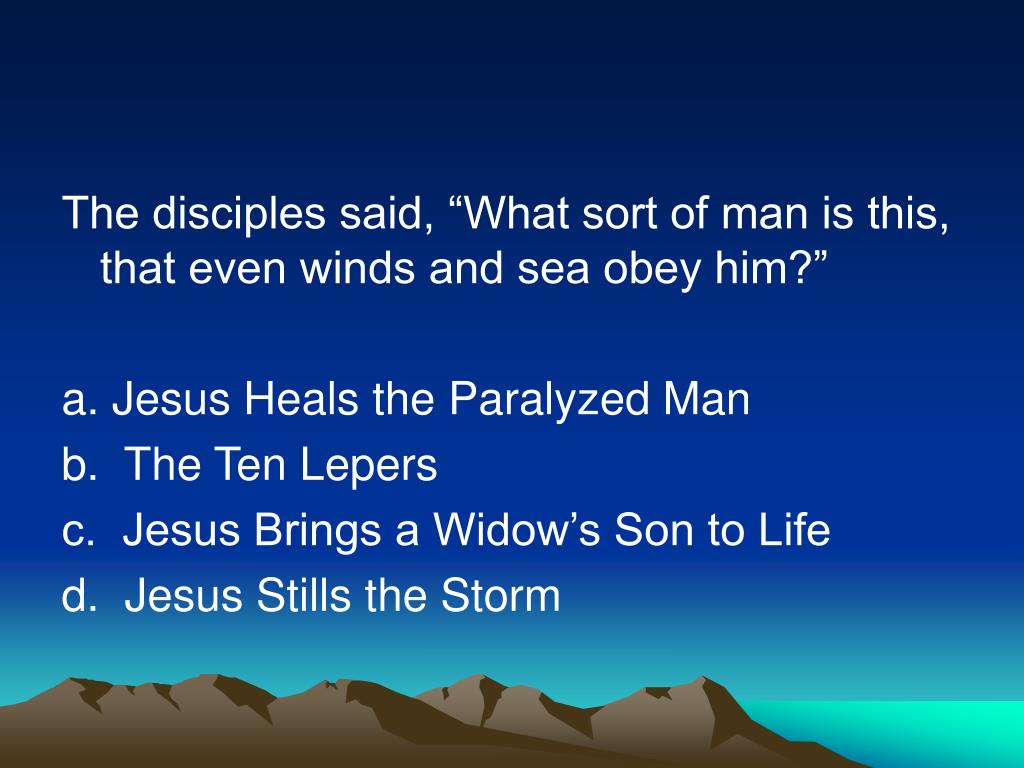 The disciples said, “What sort of man is this, that even winds and sea obey him?”

a. Jesus Heals the Paralyzed Man
b. The Ten Lepers
c. Jesus Brings a Widow’s Son to Life
d. Jesus Stills the Storm